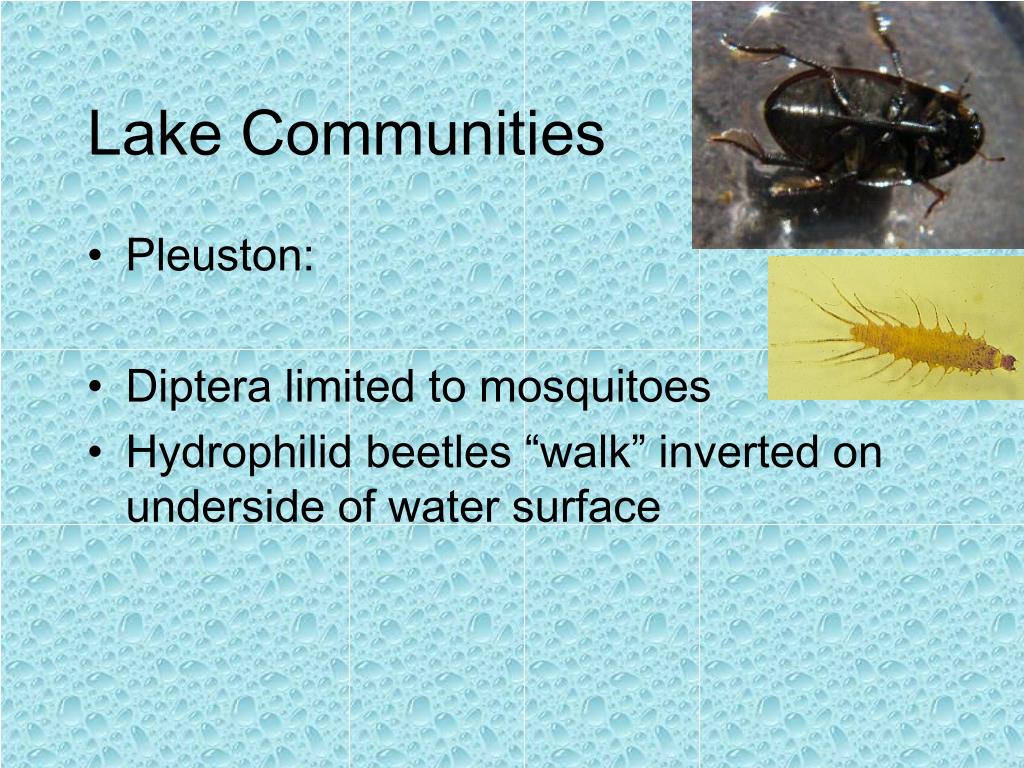 Lake Communities

• Pleuston:

• Diptera limited to mosquitoes
• Hydrophilid beetles “walk” inverted on underside of water surface